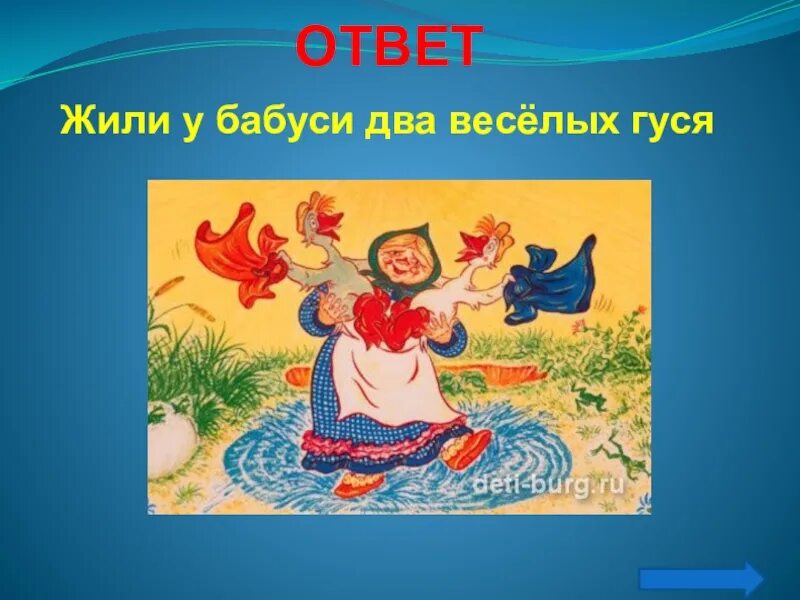 ОТВЕТ

Жили у бабуси два весёлых гуся

deti-burg.ru